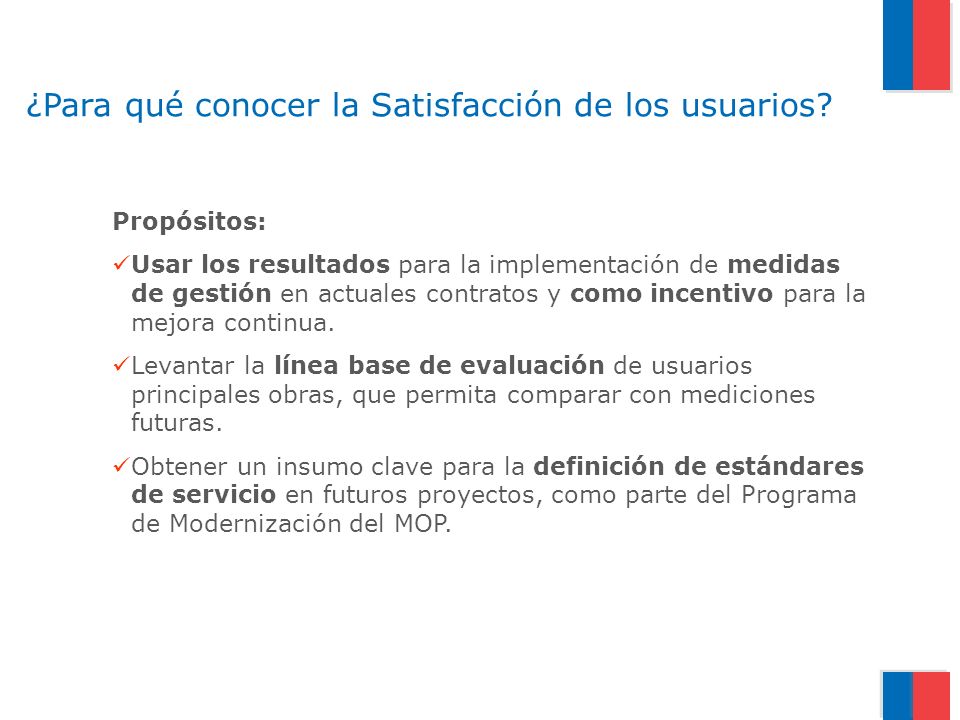 ¿Para qué conocer la Satisfacción de los usuarios?

Propósitos:

✓Usar los resultados para la implementación de medidas de gestión en actuales contratos y como incentivo para la mejora continua.

✓Levantar la línea base de evaluación de usuarios principales obras, que permita comparar con mediciones futuras.

✓Obtener un insumo clave para la definición de estándares de servicio en futuros proyectos, como parte del Programa de Modernización del MOP.